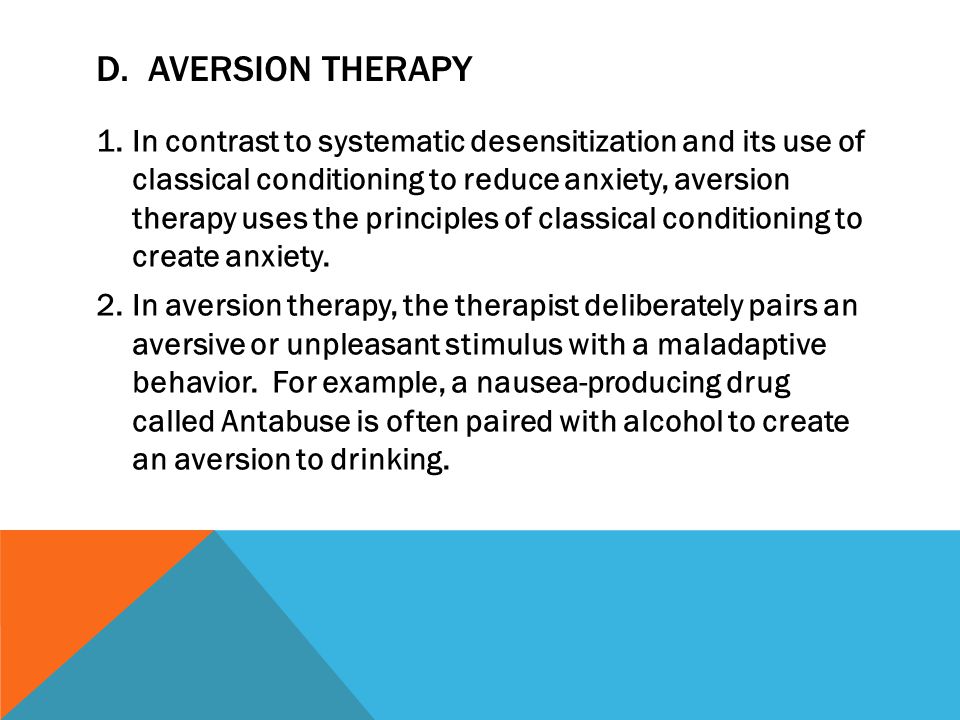 D. AVERSION THERAPY

1. In contrast to systematic desensitization and its use of classical conditioning to reduce anxiety, aversion therapy uses the principles of classical conditioning to create anxiety.

2. In aversion therapy, the therapist deliberately pairs an aversive or unpleasant stimulus with a maladaptive behavior. For example, a nausea-producing drug called Antabuse is often paired with alcohol to create an aversion to drinking.